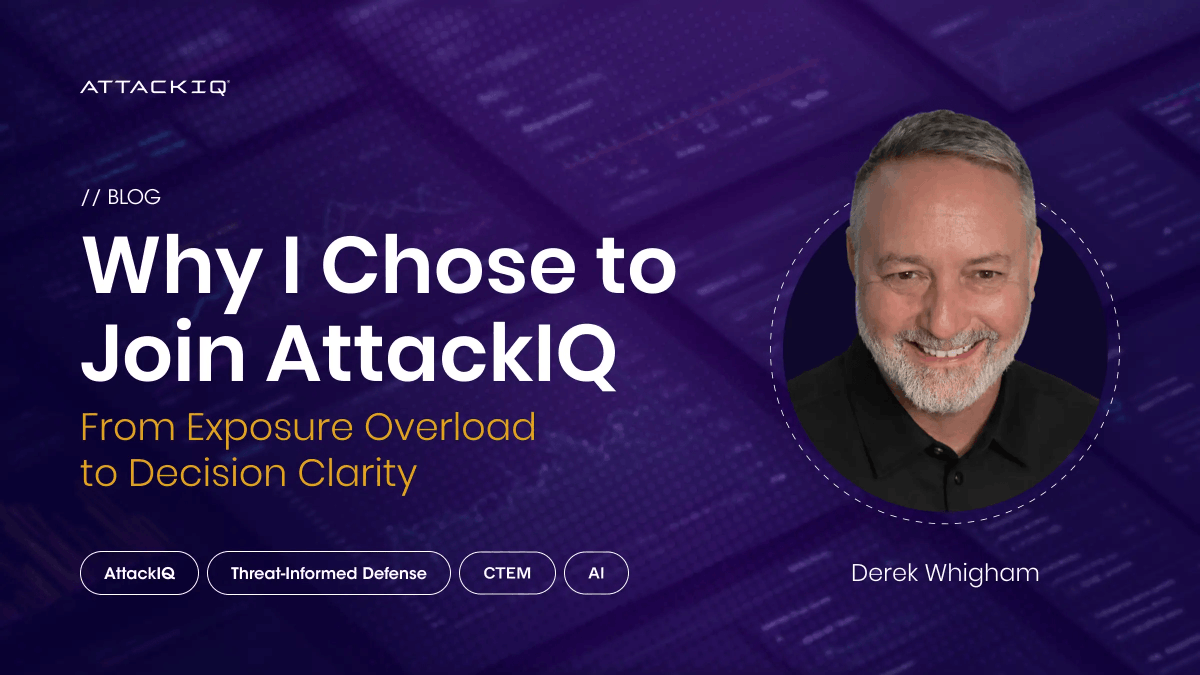 ATTACKIQ

// BLOG

Why I Chose to Join AttackIQ

From Exposure Overload to Decision Clarity

AttackIQ

Threat-Informed Defense

CTEM

AI

Derek Whigham